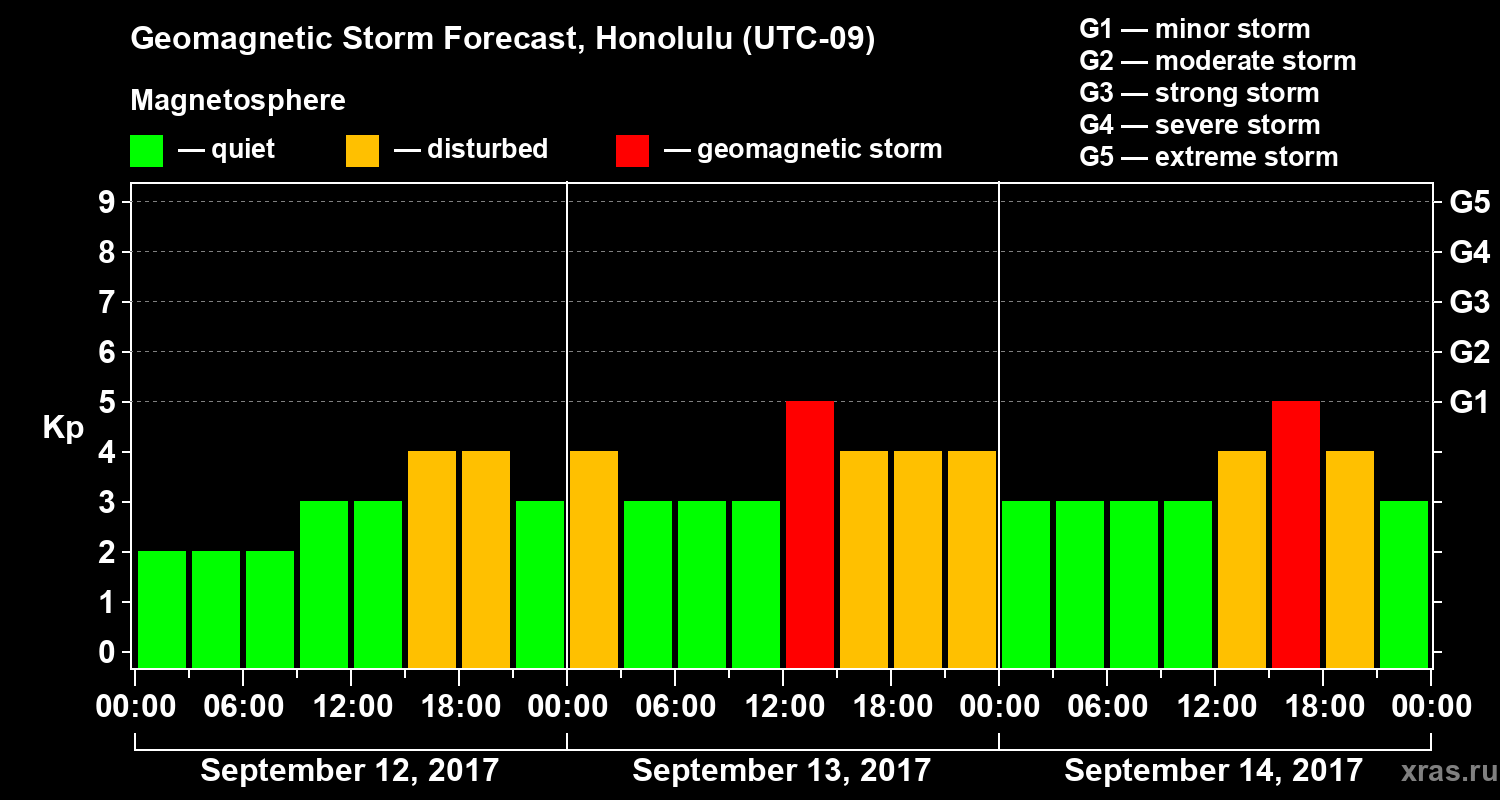 Geomagnetic Storm Forecast, Honolulu (UTC-09)

Magnetosphere

— quiet — disturbed — geomagnetic storm

G1 — minor storm
G2 — moderate storm
G3 — strong storm
G4 — severe storm
G5 — extreme storm

Kp

9
8
7
6
5
4
3
2
1
0

G5
G4
G3
G2
G1

00:00 06:00 12:00 18:00 00:00 06:00 12:00 18:00 00:00 06:00 12:00 18:00 00:00

September 12, 2017 September 13, 2017 September 14, 2017

xras.ru